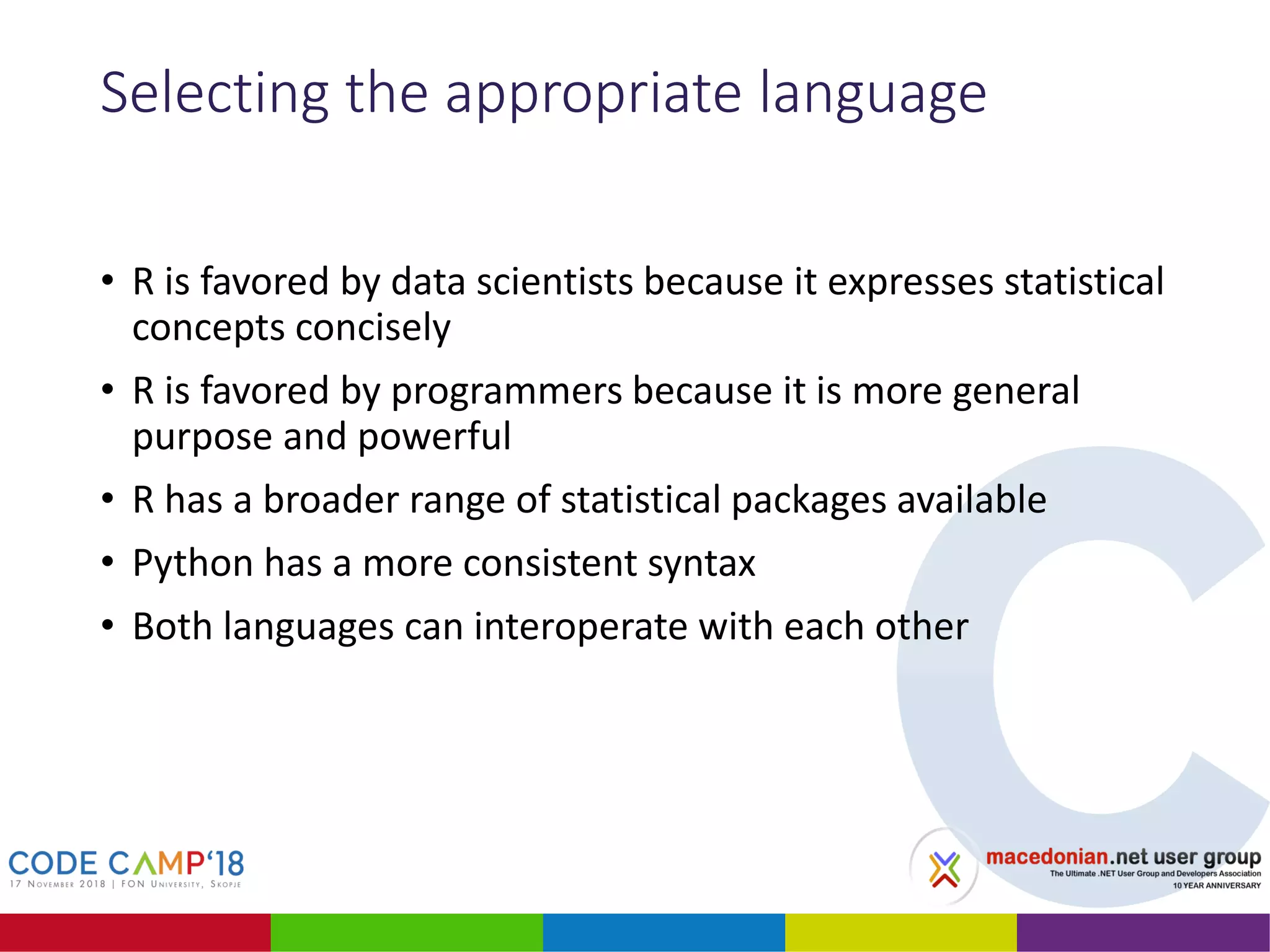 Selecting the appropriate language

• R is favored by data scientists because it expresses statistical concepts concisely
• R is favored by programmers because it is more general purpose and powerful
• R has a broader range of statistical packages available
• Python has a more consistent syntax
• Both languages can interoperate with each other

CODE CAMP'18
17 November 2018 | FON University, Skopje

macedonian.net user group
The Ultimate .NET User Group and Developers Association
10 YEAR ANNIVERSARY